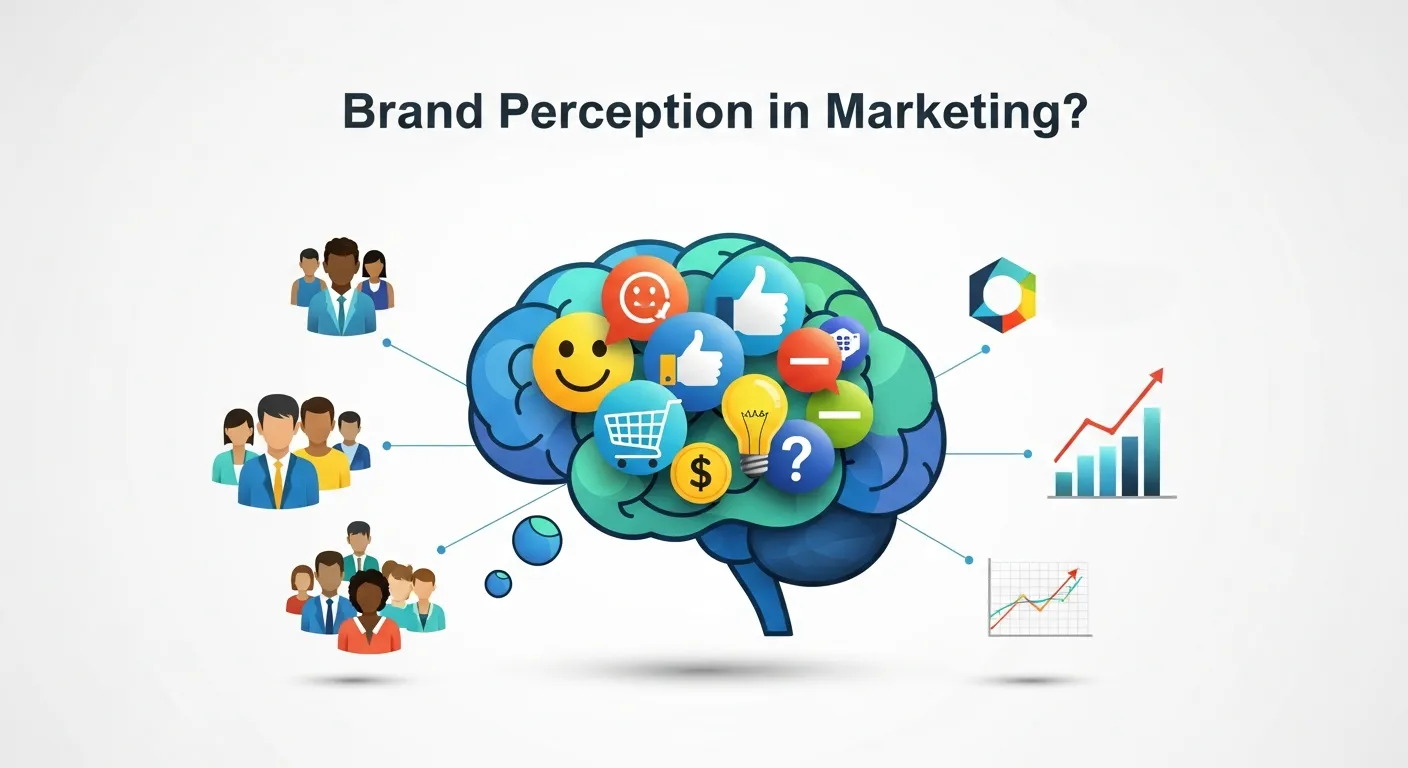 Brand Perception in Marketing?

$

?